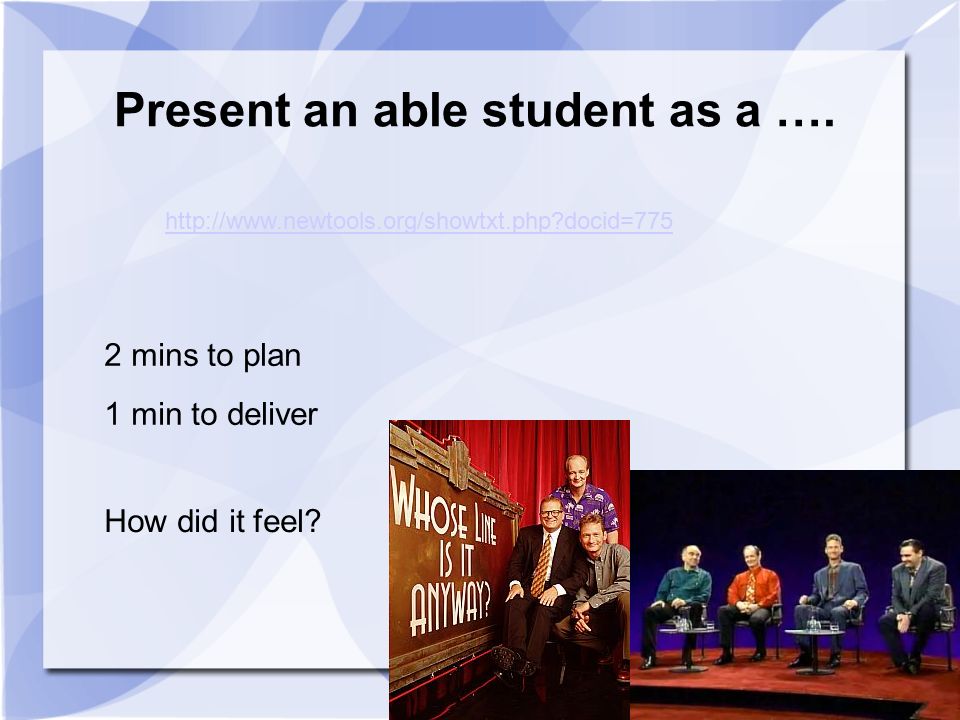 Present an able student as a ….

http://www.newtools.org/showtxt.php?docid=775

2 mins to plan

1 min to deliver

How did it feel?

WHOSE LINE IS IT ANYWAY?